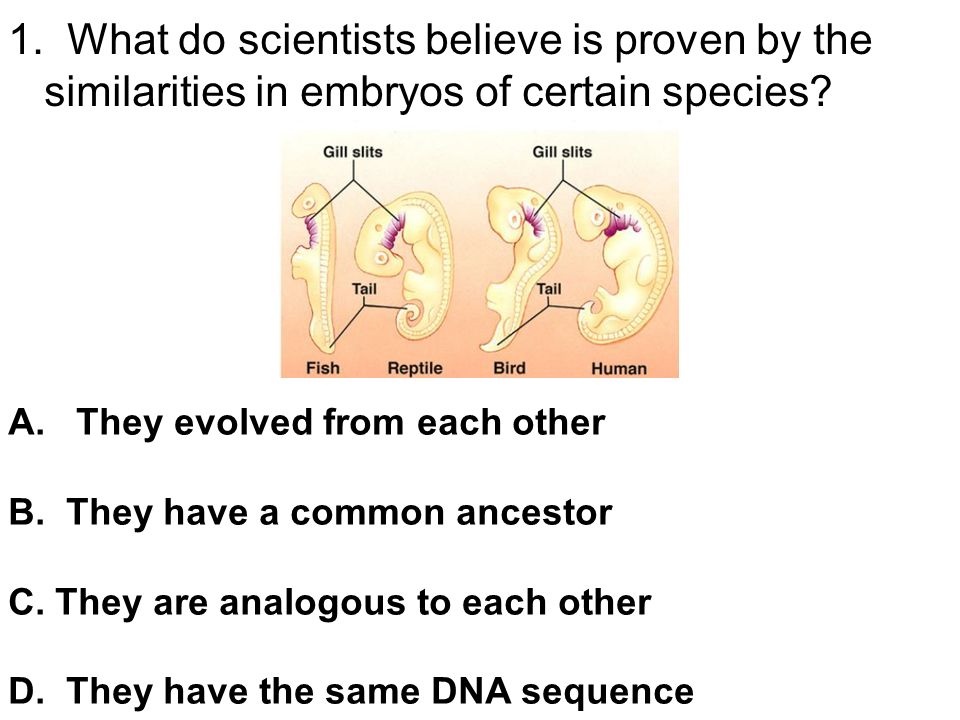 1. What do scientists believe is proven by the similarities in embryos of certain species?

Gill slits

Gill slits

Tail

Tail

Fish Reptile Bird Human

A. They evolved from each other

B. They have a common ancestor

C. They are analogous to each other

D. They have the same DNA sequence